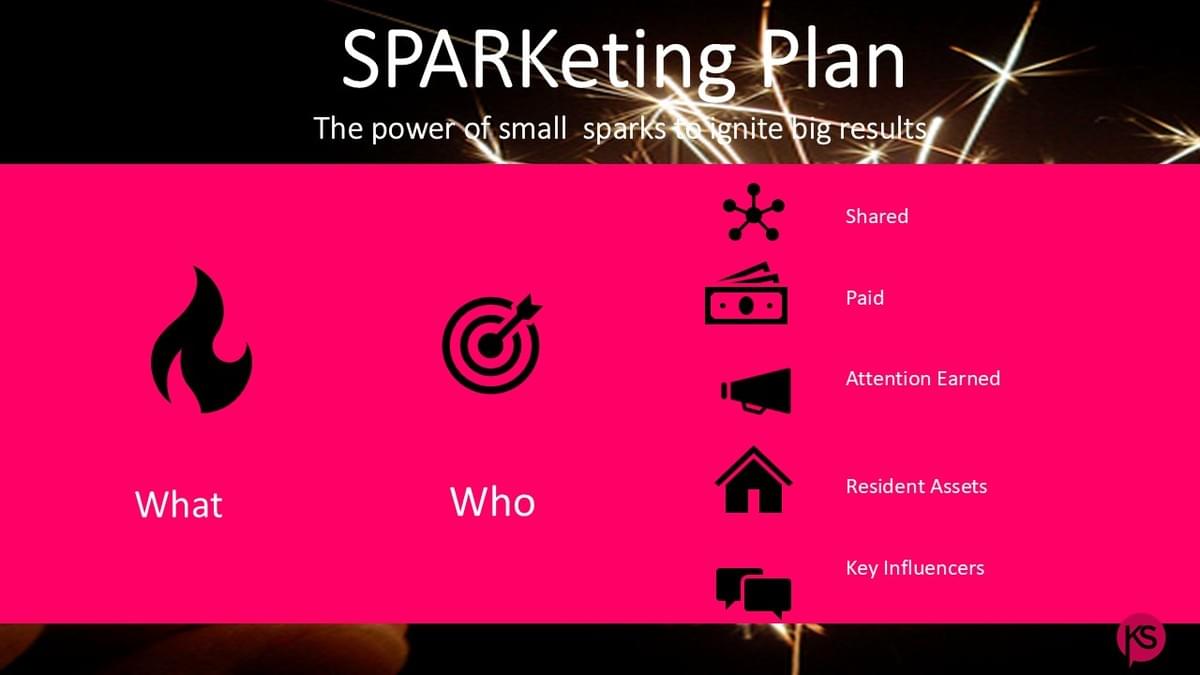 SPARKeting Plan

The power of small sparks to ignite big results

What

Who

Shared

Paid

Attention Earned

Resident Assets

Key Influencers

KS